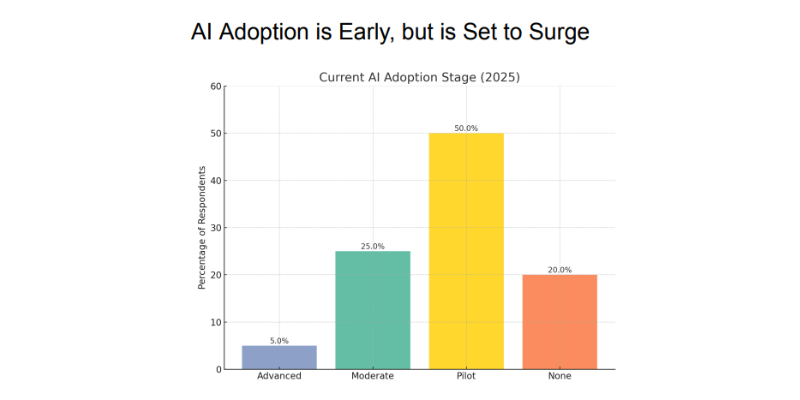 AI Adoption is Early, but is Set to Surge

Current AI Adoption Stage (2025)

Percentage of Respondents

60
50
40
30
20
10
0

5.0%
25.0%
50.0%
20.0%

Advanced
Moderate
Pilot
None